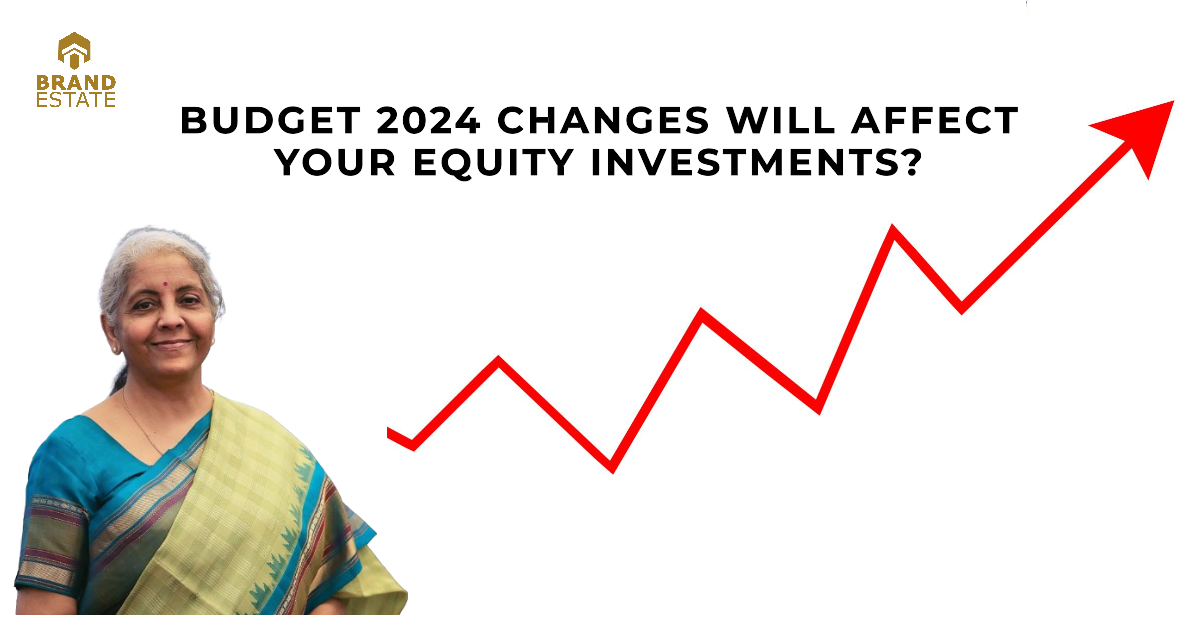 BRAND
ESTATE

BUDGET 2024 CHANGES WILL AFFECT YOUR EQUITY INVESTMENTS?